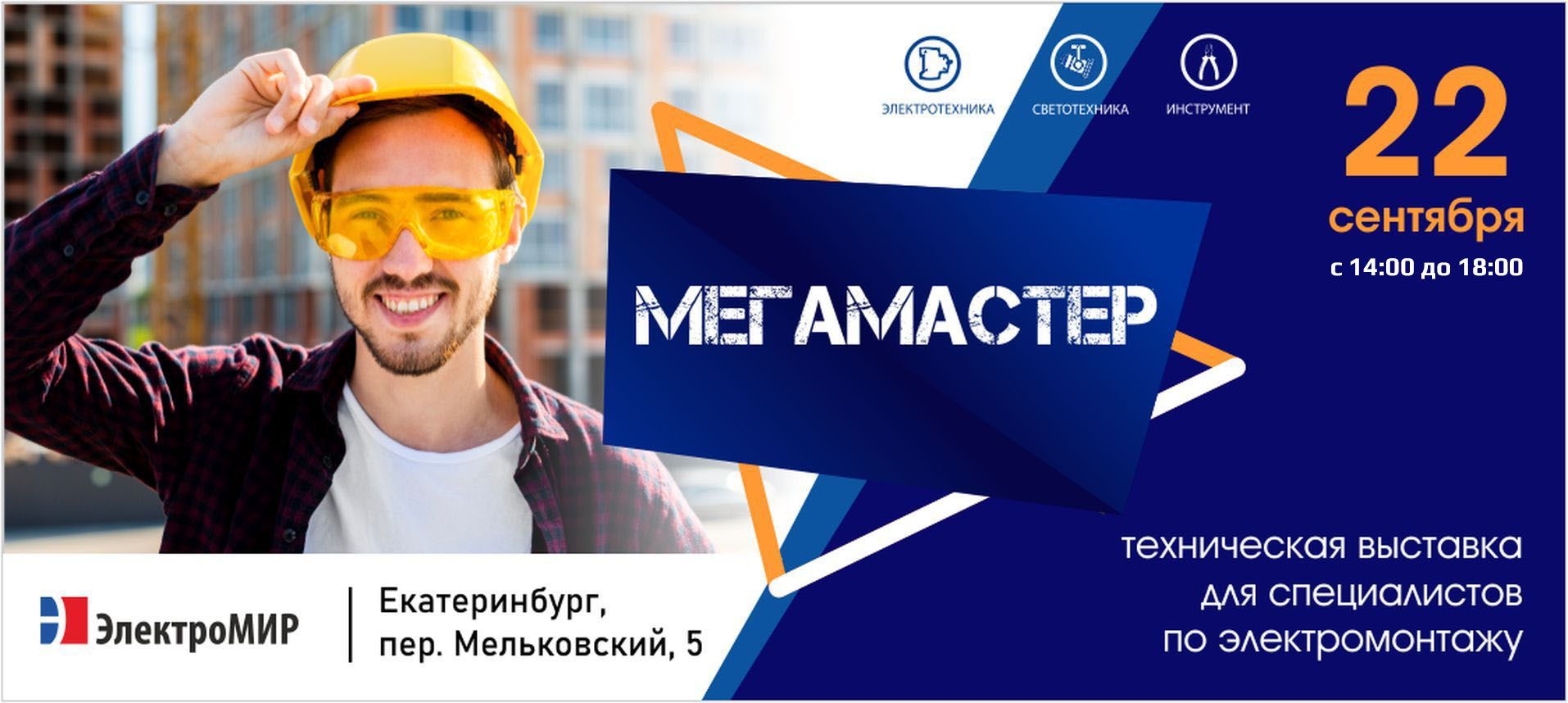 ЭЛЕКТРОТЕХНИКА
СВЕТОТЕХНИКА
ИНСТРУМЕНТ

22
сентября
с 14:00 до 18:00

МЕГАМАСТЕР

техническая выставка для специалистов по электромонтажу

ЭлектроМИР

Екатеринбург, пер. Мельковский, 5